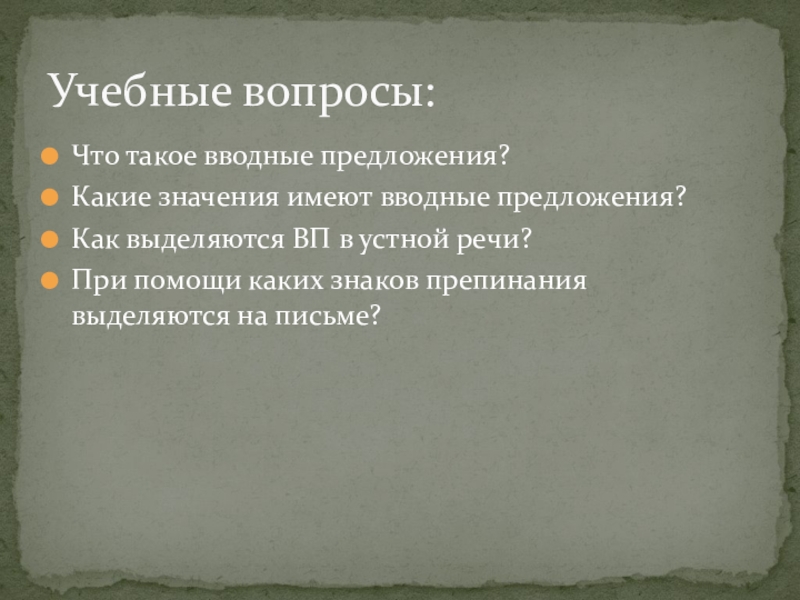 Учебные вопросы:

- Что такое вводные предложения?
- Какие значения имеют вводные предложения?
- Как выделяются ВП в устной речи?
- При помощи каких знаков препинания выделяются на письме?